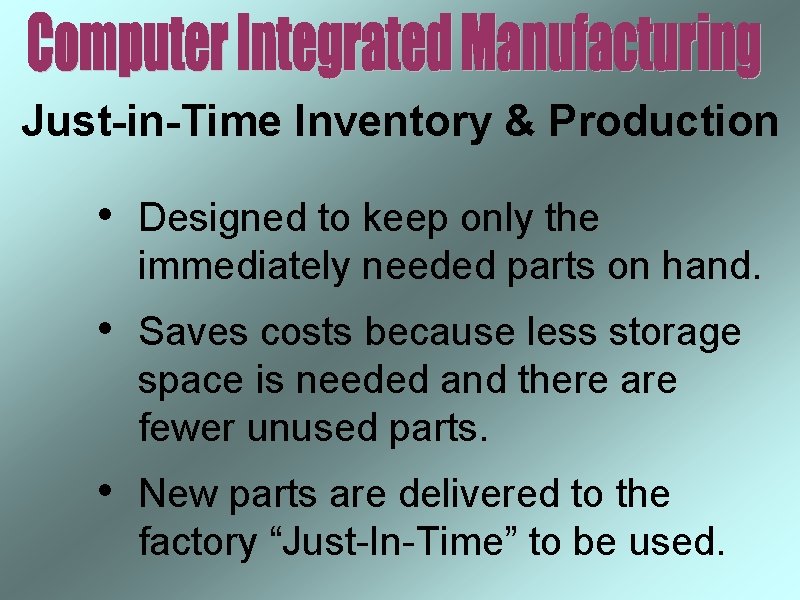 Computer Integrated Manufacturing

Just-in-Time Inventory & Production

• Designed to keep only the immediately needed parts on hand.

• Saves costs because less storage space is needed and there are fewer unused parts.

• New parts are delivered to the factory “Just-In-Time” to be used.